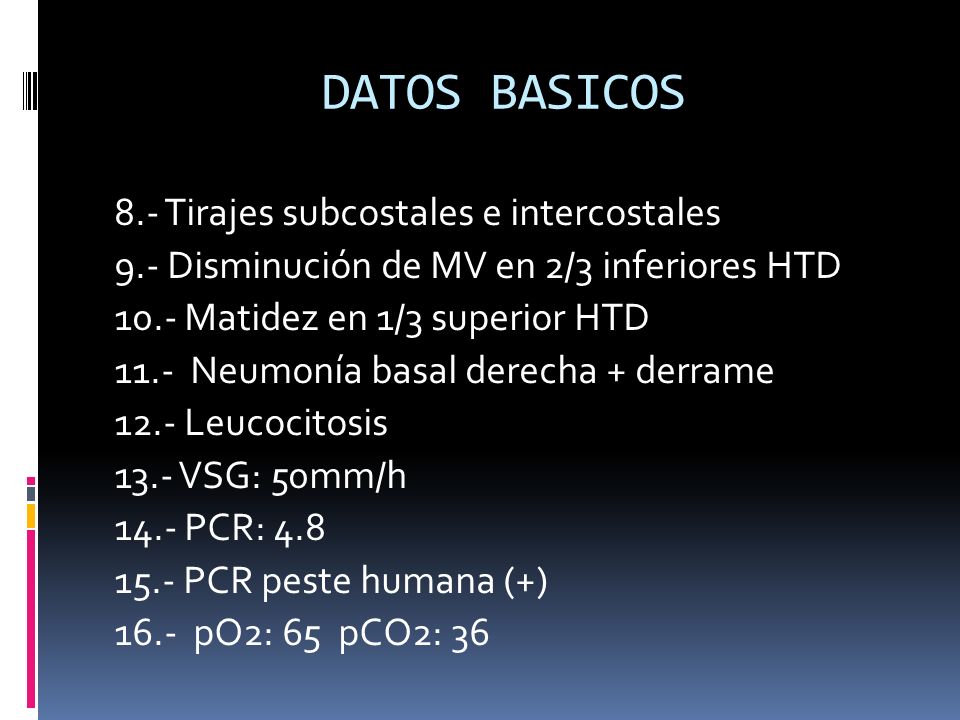 DATOS BASICOS

8.- Tirajes subcostales e intercostales
9.- Disminución de MV en 2/3 inferiores HTD
10.- Matidez en 1/3 superior HTD
11.- Neumonía basal derecha + derrame
12.- Leucocitosis
13.- VSG: 50mm/h
14.- PCR: 4.8
15.- PCR peste humana (+)
16.- pO2: 65 pCO2: 36